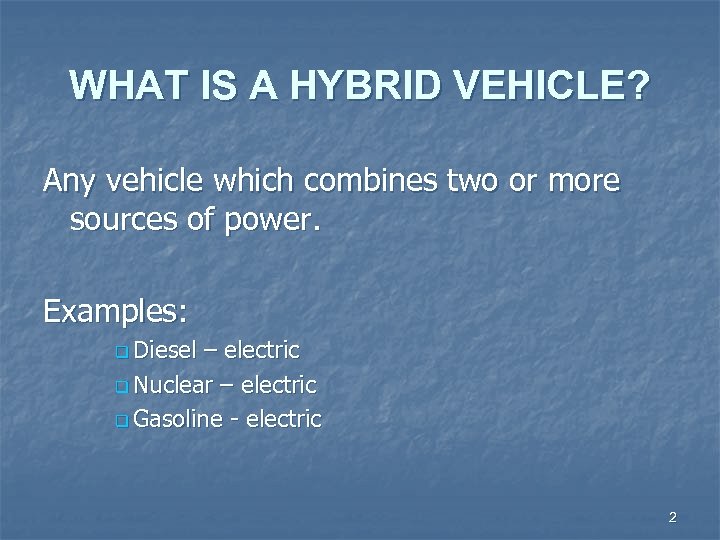 WHAT IS A HYBRID VEHICLE?

Any vehicle which combines two or more sources of power.

Examples:

Diesel – electric
Nuclear – electric
Gasoline - electric

2